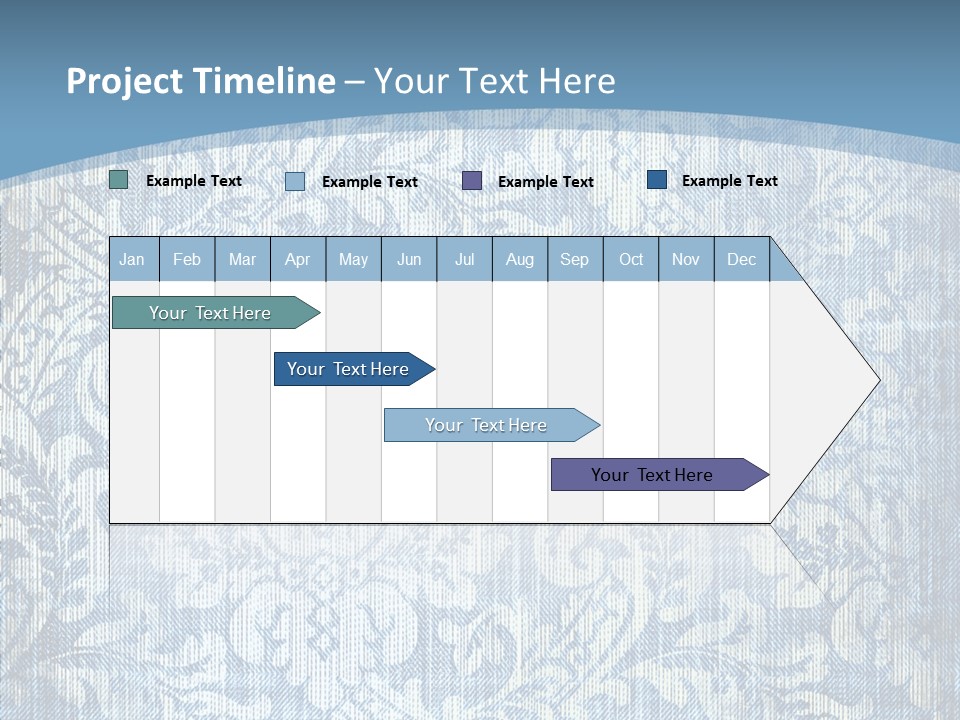 Project Timeline – Your Text Here

Example Text
Example Text
Example Text
Example Text

| Jan | Feb | Mar | Apr | May | Jun | Jul | Aug | Sep | Oct | Nov | Dec |
|---|---|---|---|---|---|---|---|---|---|---|---|

Your Text Here

Your Text Here

Your Text Here

Your Text Here